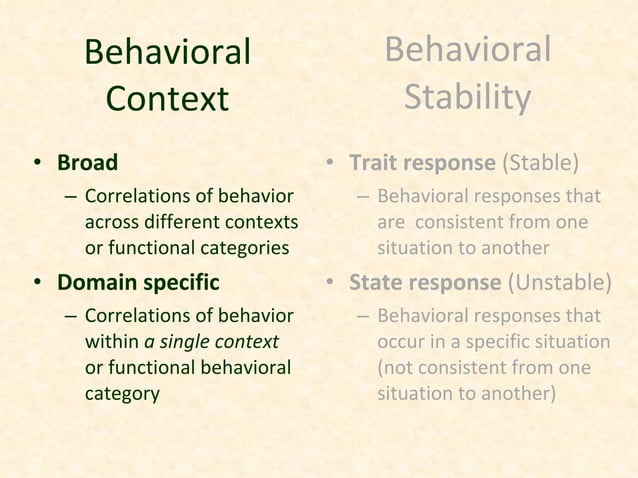 Behavioral Context

• Broad
– Correlations of behavior across different contexts or functional categories

• Domain specific
– Correlations of behavior within a single context or functional behavioral category

Behavioral Stability

• Trait response (Stable)
– Behavioral responses that are consistent from one situation to another

• State response (Unstable)
– Behavioral responses that occur in a specific situation (not consistent from one situation to another)